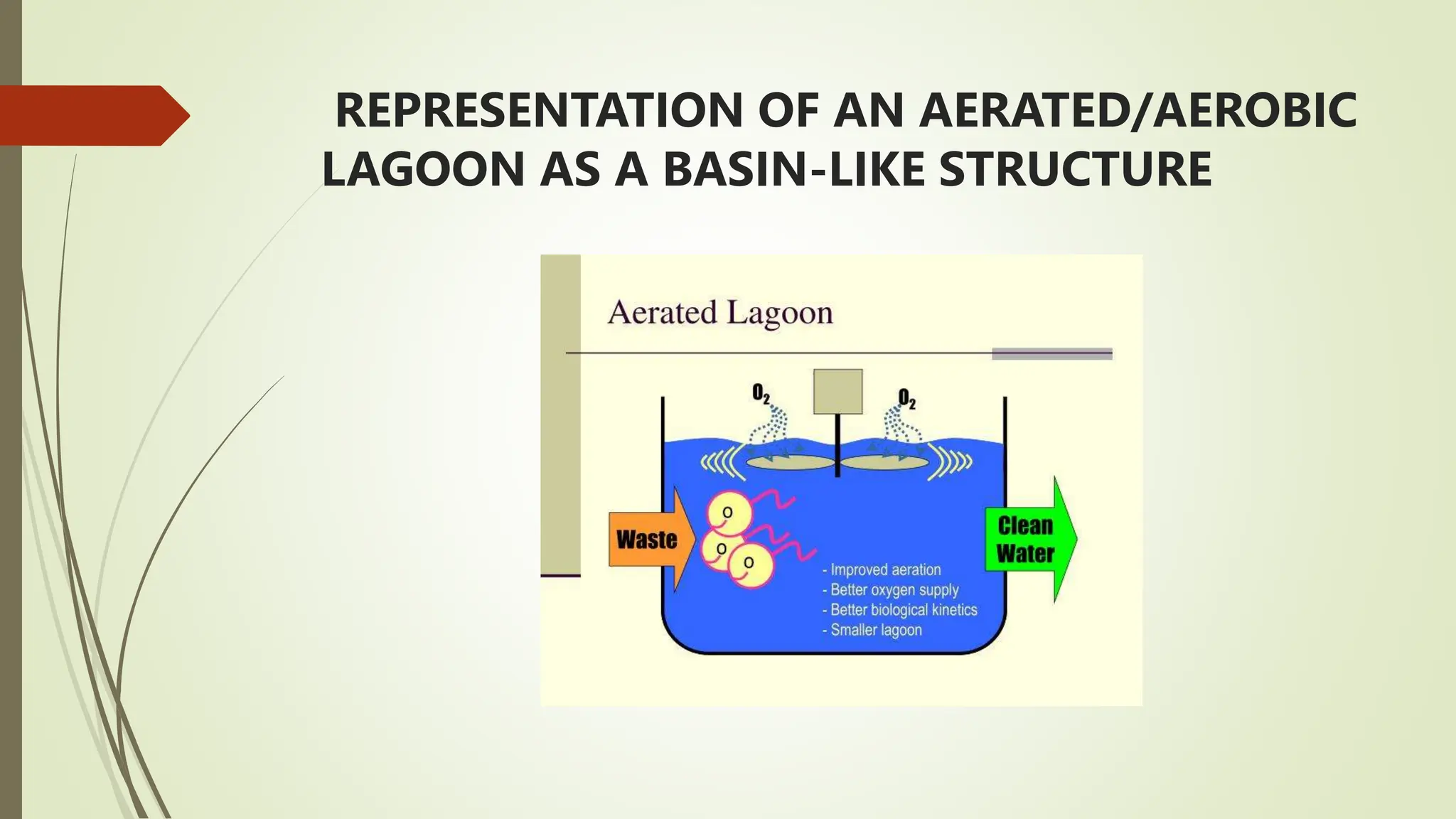 REPRESENTATION OF AN AERATED/AEROBIC LAGOON AS A BASIN-LIKE STRUCTURE

Aerated Lagoon

$O_2$

$O_2$

Waste

Clean Water

- Improved aeration
- Better oxygen supply
- Better biological kinetics
- Smaller lagoon